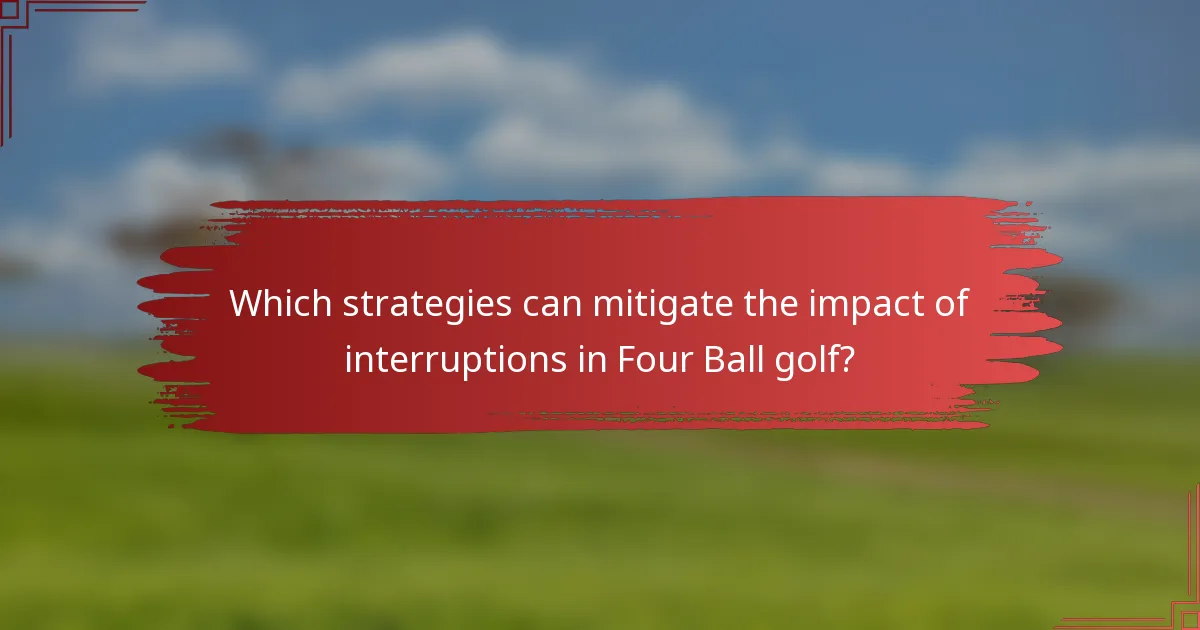 Which strategies can mitigate the impact of interruptions in Four Ball golf?